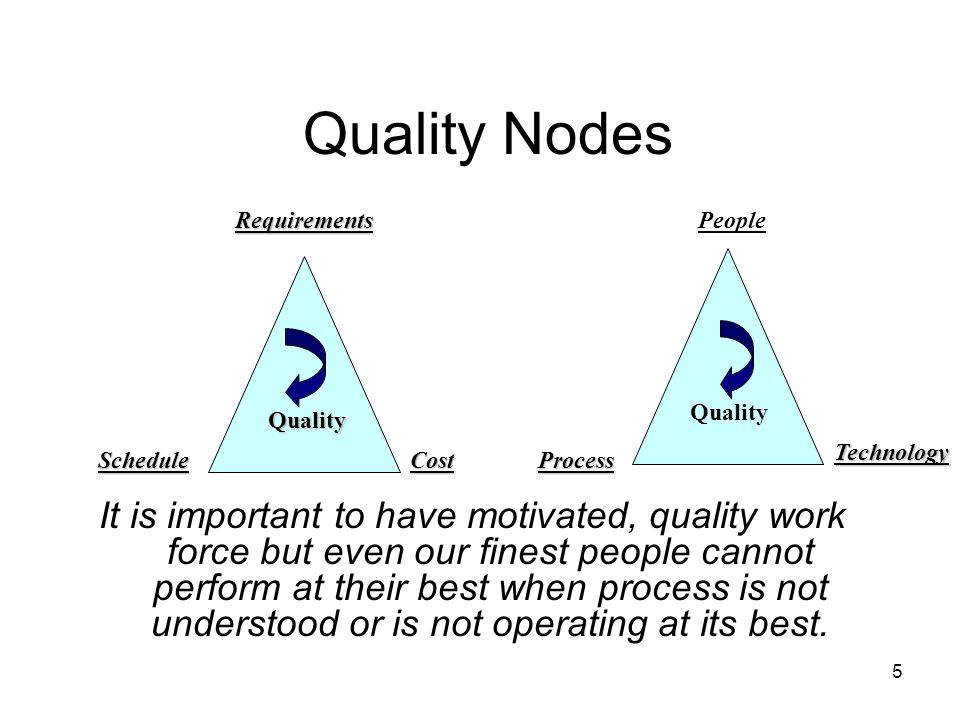 Quality Nodes

Requirements

Quality

Schedule

Cost

People

Quality

Process

Technology

It is important to have motivated, quality work force but even our finest people cannot perform at their best when process is not understood or is not operating at its best.

5